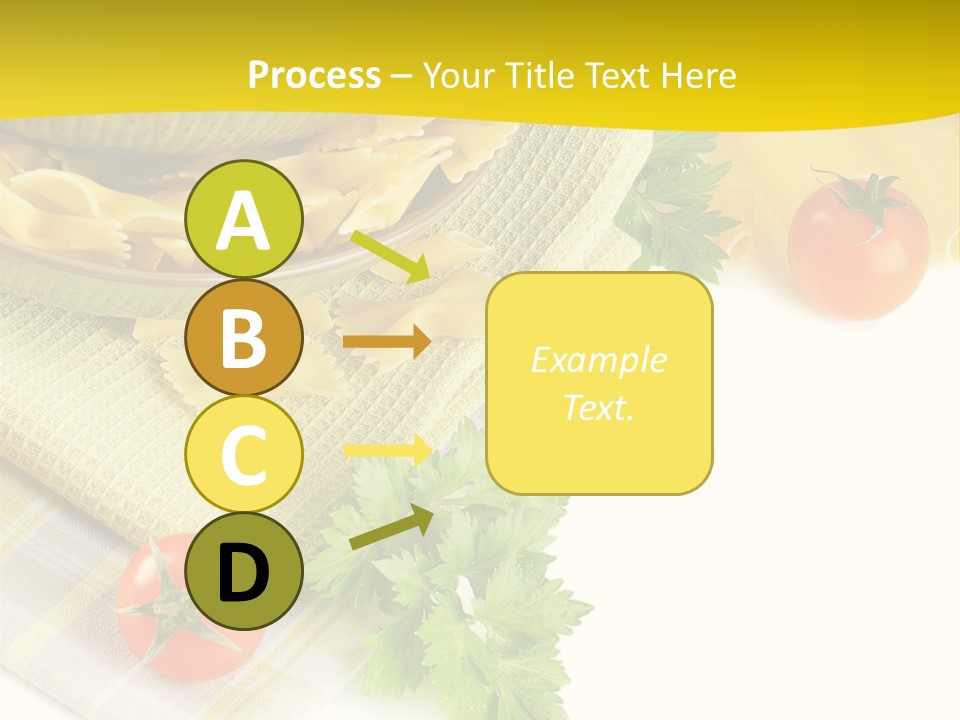 Process – Your Title Text Here

A

B

C

D

Example Text.